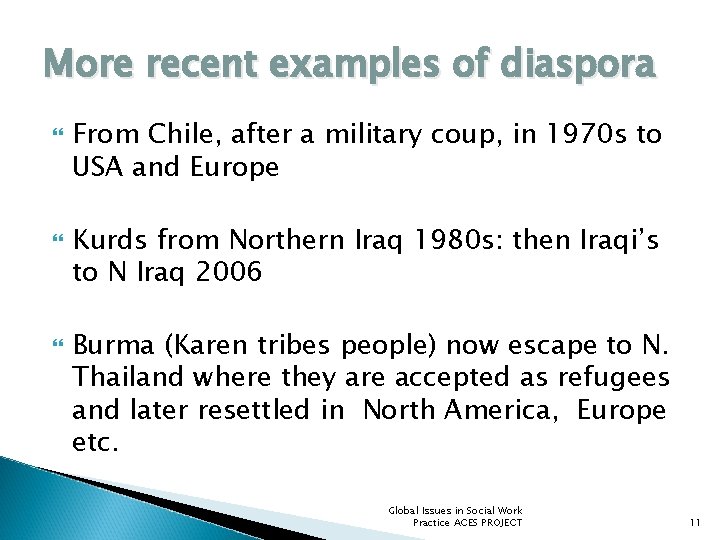 More recent examples of diaspora

From Chile, after a military coup, in 1970s to USA and Europe

Kurds from Northern Iraq 1980s: then Iraqi's to N Iraq 2006

Burma (Karen tribes people) now escape to N. Thailand where they are accepted as refugees and later resettled in North America, Europe etc.

Global Issues in Social Work Practice ACES PROJECT

11